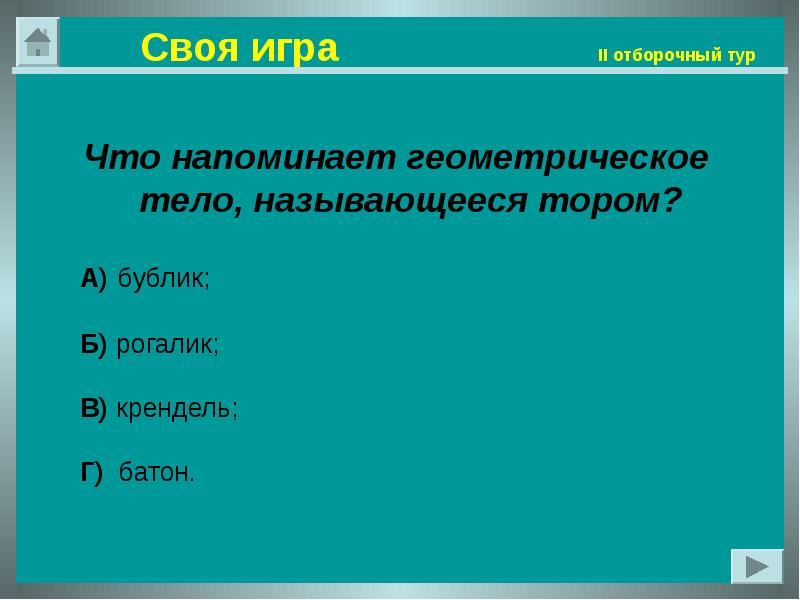 Своя игра

II отборочный тур

Что напоминает геометрическое тело, называющееся тором?

А) бублик;

Б) рогалик;

В) крендель;

Г) батон.